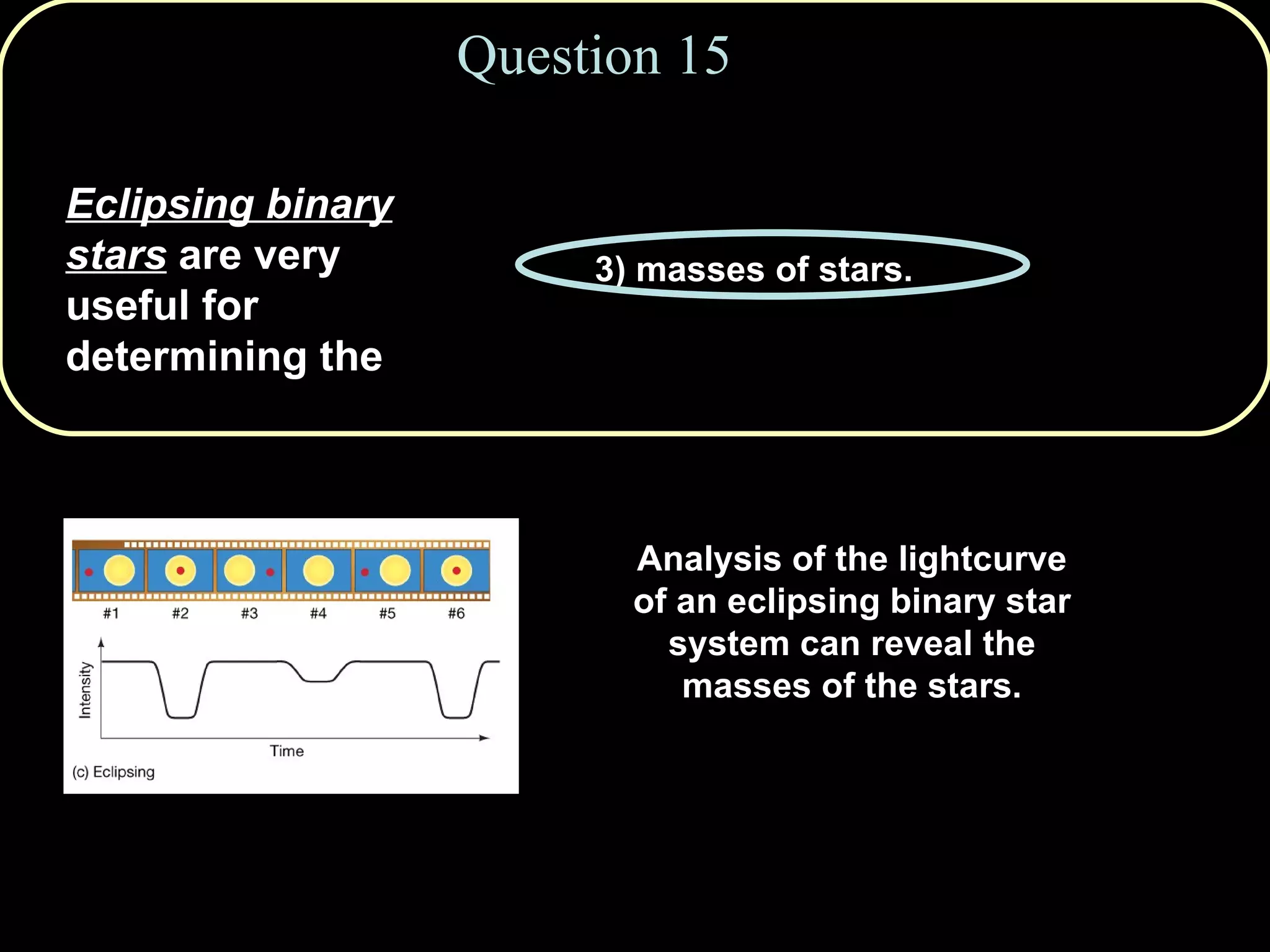 Question 15

Eclipsing binary stars are very useful for determining the

3) masses of stars.

#1 #2 #3 #4 #5 #6

Intensity

Time

(c) Eclipsing

Analysis of the lightcurve of an eclipsing binary star system can reveal the masses of the stars.